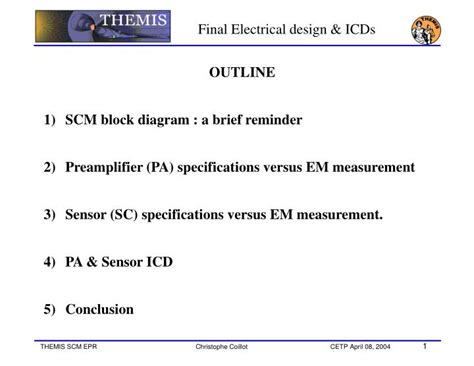 THEMIS

Final Electrical design & ICDs

THEMIS

OUTLINE

1) SCM block diagram : a brief reminder

2) Preamplifier (PA) specifications versus EM measurement

3) Sensor (SC) specifications versus EM measurement.

4) PA & Sensor ICD

5) Conclusion

THEMIS SCM EPR Christophe Coillot CETP April 08, 2004 1